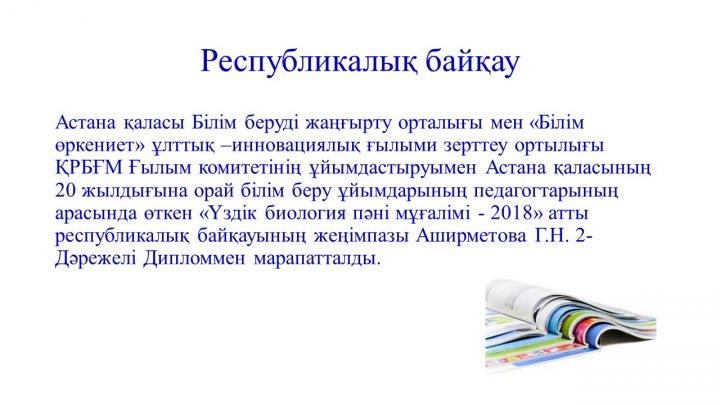 Республикалық байқау

Астана қаласы Білім беруді жаңғырту орталығы мен «Білім өркениет» ұлттық –инновациялық ғылыми зерттеу ортылығы ҚРБҒМ Ғылым комитетінің ұйымдастыруымен Астана қаласының 20 жылдығына орай білім беру ұйымдарының педагогтарының арасында өткен «Үздік биология пәні мұғалімі - 2018» атты республикалық байқауының жеңімпазы Аширметова Г.Н. 2-Дәрежелі Дипломмен марапатталды.